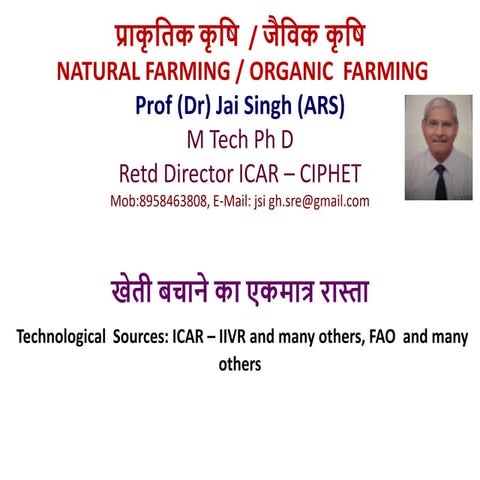 प्राकृतिक कृषि / जैविक कृषि
NATURAL FARMING / ORGANIC FARMING
Prof (Dr) Jai Singh (ARS)
M Tech Ph D
Retd Director ICAR – CIPHET
Mob:8958463808, E-Mail: jsi gh.sre@gmail.com

खेती बचाने का एकमात्र रास्ता

Technological Sources: ICAR – IIVR and many others, FAO and many others